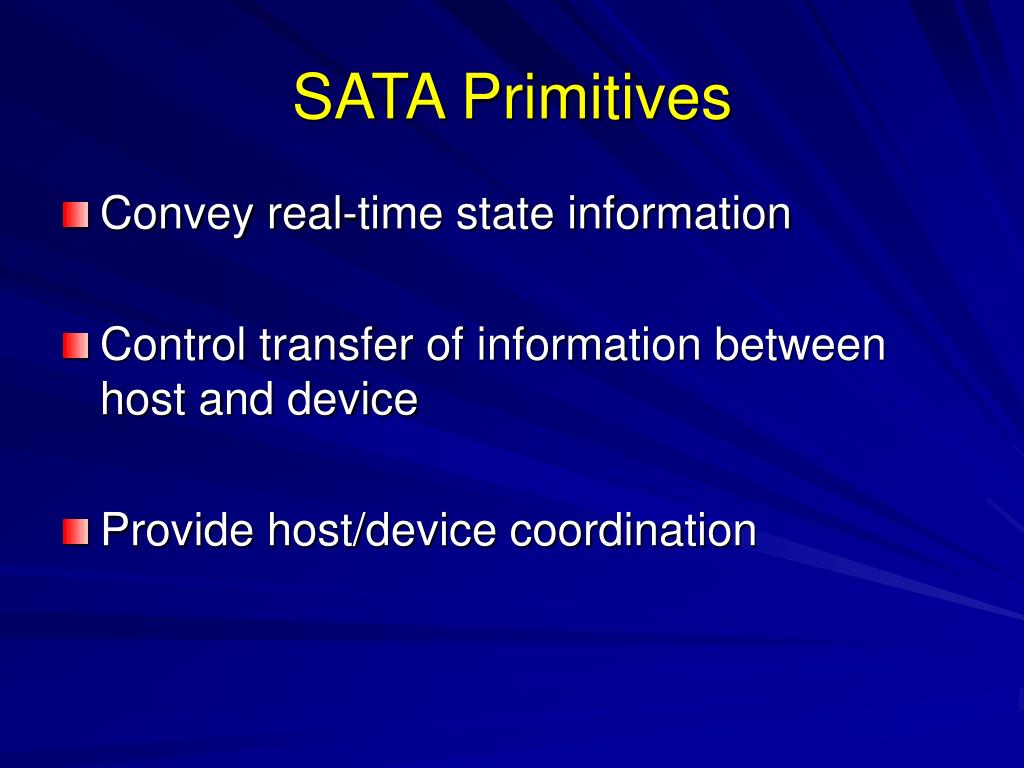 SATA Primitives

Convey real-time state information

Control transfer of information between host and device

Provide host/device coordination